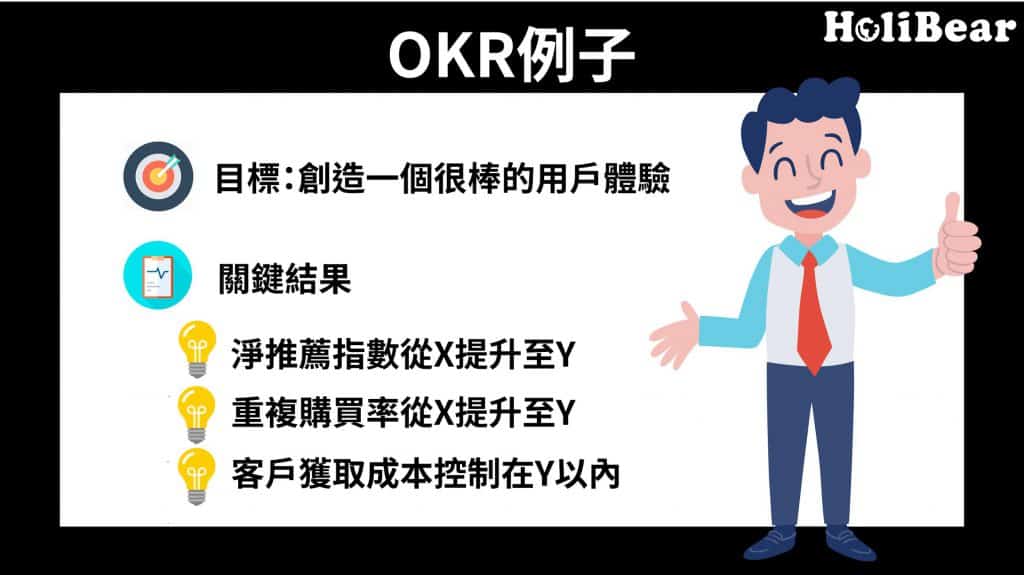 HoliBear

OKR例子

目標:創造一個很棒的用戶體驗

關鍵結果

淨推薦指數從X提升至Y

重複購買率從X提升至Y

客戶獲取成本控制在Y以內